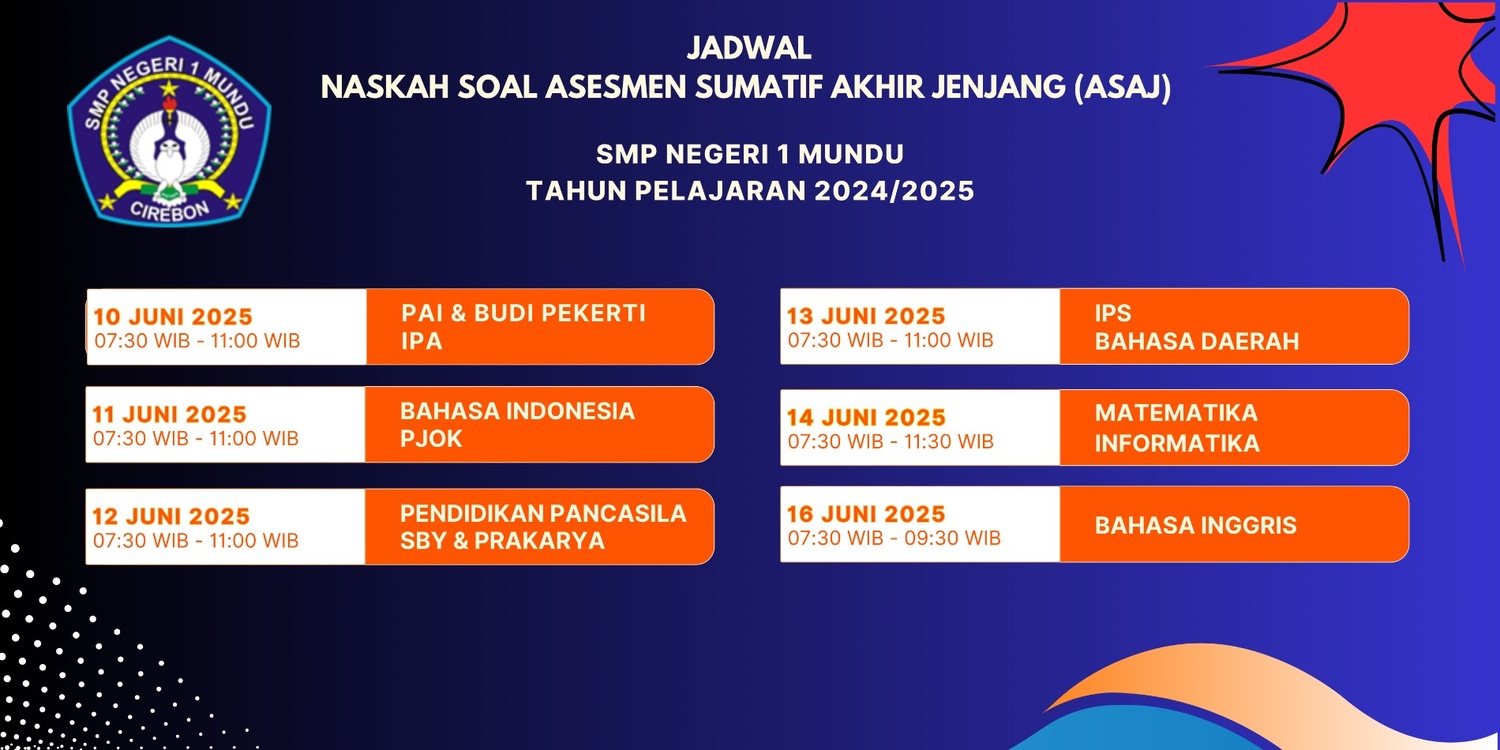 SMP NEGERI 1 MUNDU
CIREBON

JADWAL
NASKAH SOAL ASESMEN SUMATIF AKHIR JENJANG (ASAJ)

SMP NEGERI 1 MUNDU
TAHUN PELAJARAN 2024/2025

10 JUNI 2025
07:30 WIB - 11:00 WIB
PAI & BUDI PEKERTI
IPA

11 JUNI 2025
07:30 WIB - 11:00 WIB
BAHASA INDONESIA
PJOK

12 JUNI 2025
07:30 WIB - 11:00 WIB
PENDIDIKAN PANCASILA
SBY & PRAKARYA

13 JUNI 2025
07:30 WIB - 11:00 WIB
IPS
BAHASA DAERAH

14 JUNI 2025
07:30 WIB - 11:30 WIB
MATEMATIKA
INFORMATIKA

16 JUNI 2025
07:30 WIB - 09:30 WIB
BAHASA INGGRIS